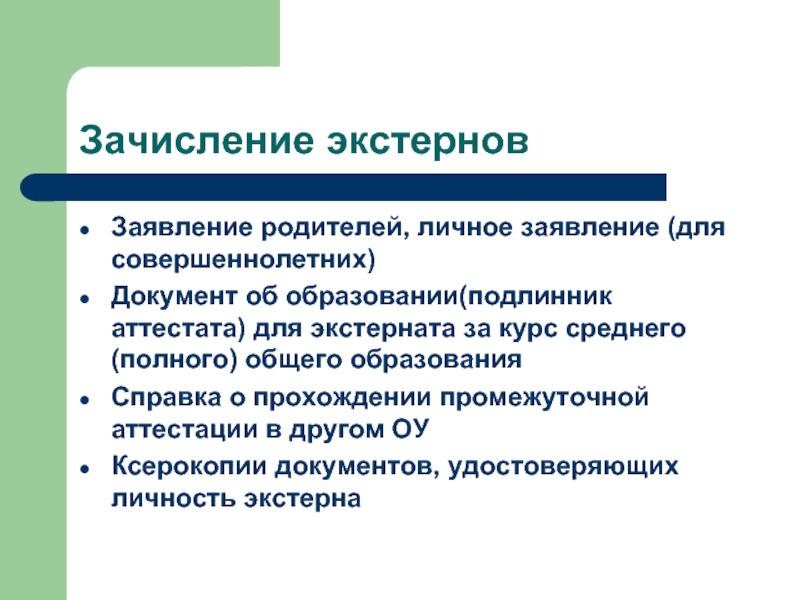 Зачисление экстернов

- Заявление родителей, личное заявление (для совершеннолетних)
- Документ об образовании(подлинник аттестата) для экстерната за курс среднего (полного) общего образования
- Справка о прохождении промежуточной аттестации в другом ОУ
- Ксерокопии документов, удостоверяющих личность экстерна